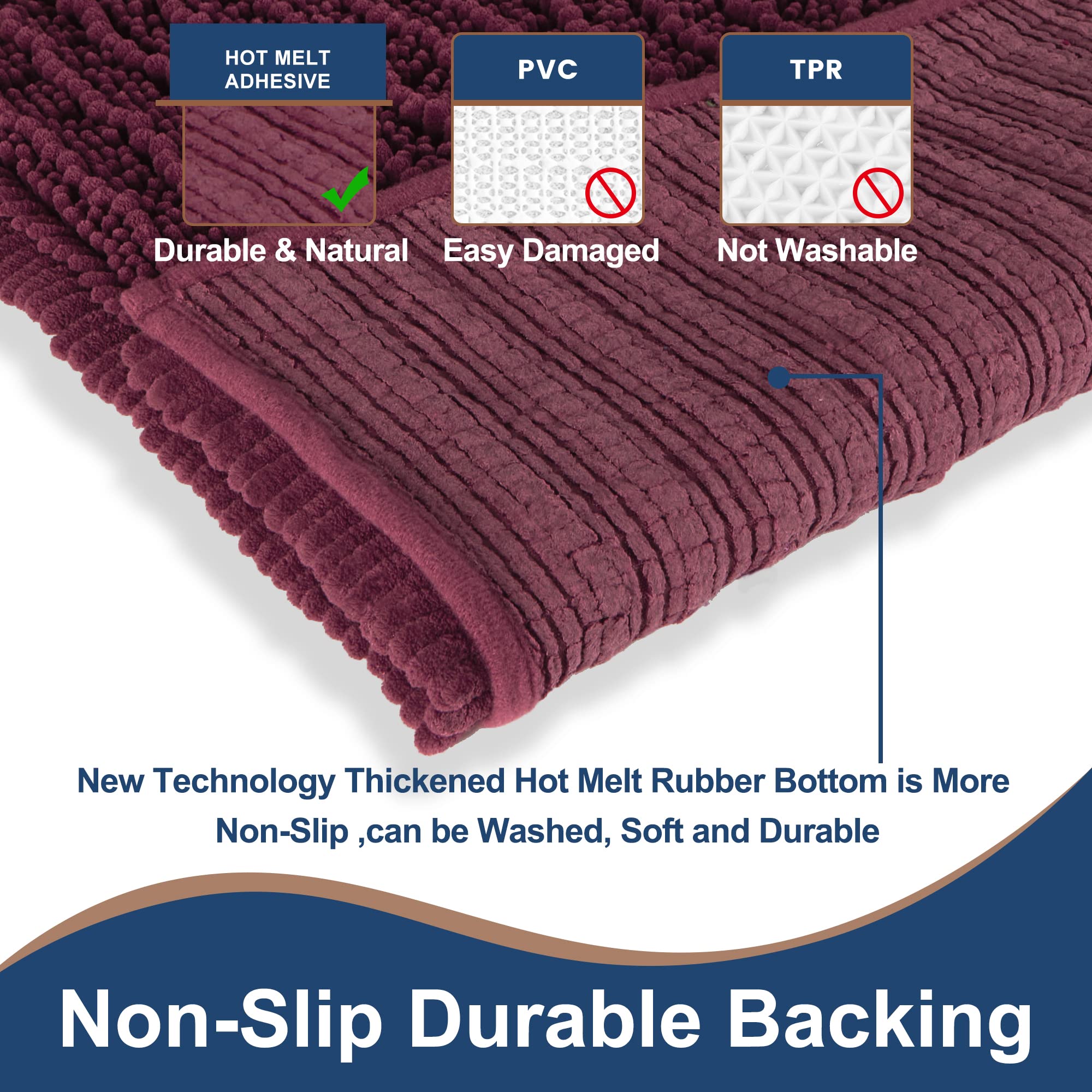 HOT MELT ADHESIVE

Durable & Natural

PVC

Easy Damaged

TPR

Not Washable

New Technology Thickened Hot Melt Rubber Bottom is More Non-Slip ,can be Washed, Soft and Durable

Non-Slip Durable Backing